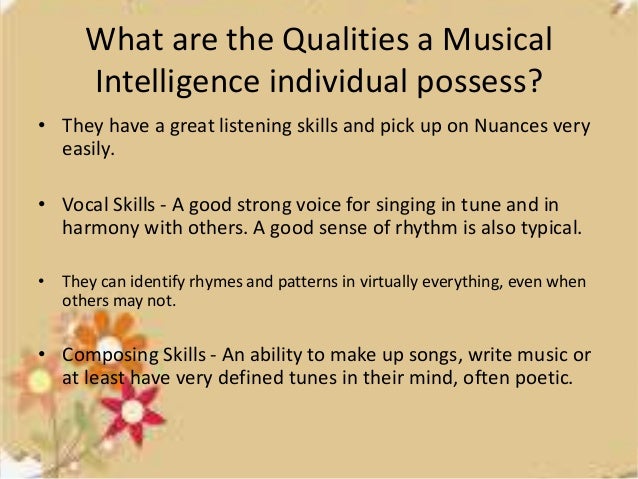 What are the Qualities a Musical Intelligence individual possess?

• They have a great listening skills and pick up on Nuances very easily.

• Vocal Skills - A good strong voice for singing in tune and in harmony with others. A good sense of rhythm is also typical.

• They can identify rhymes and patterns in virtually everything, even when others may not.

• Composing Skills - An ability to make up songs, write music or at least have very defined tunes in their mind, often poetic.